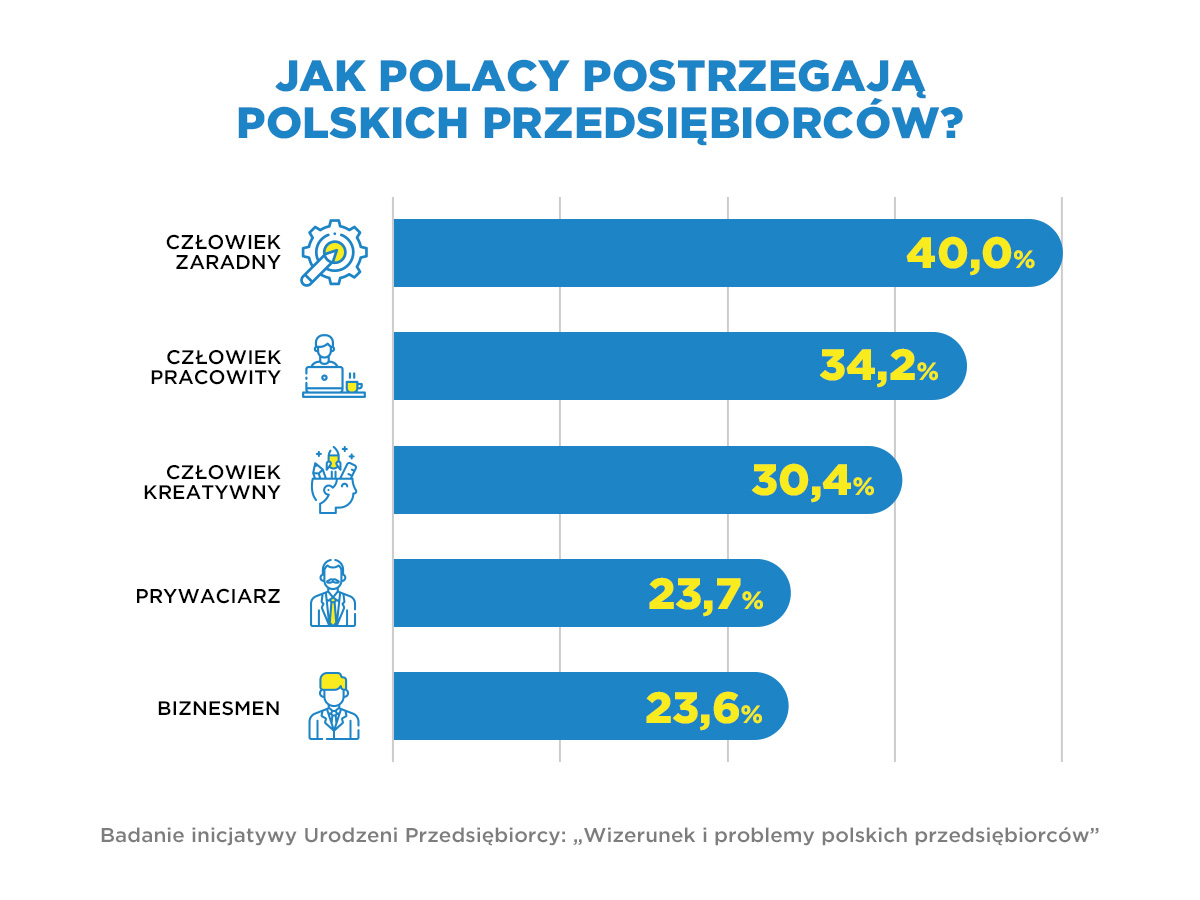 JAK POLACY POSTRZEGAJĄ POLSKICH PRZEDSIĘBIORCÓW?

CZŁOWIEK ZARADNY 40,0%

CZŁOWIEK PRACOWITY 34,2%

CZŁOWIEK KREATYWNY 30,4%

PRYWACIARZ 23,7%

BIZNESMEN 23,6%

Badanie inicjatywy Urodzeni Przedsiębiorcy: „Wizerunek i problemy polskich przedsiębiorców”